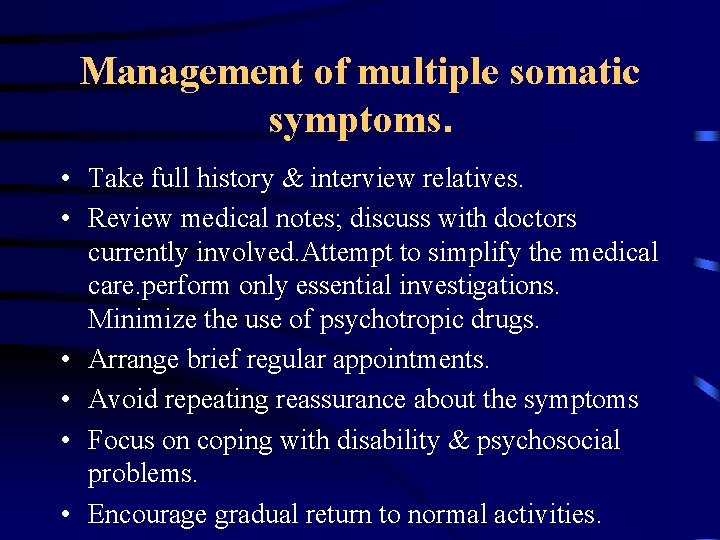 Management of multiple somatic symptoms.

• Take full history & interview relatives.
• Review medical notes; discuss with doctors currently involved.Attempt to simplify the medical care.perform only essential investigations. Minimize the use of psychotropic drugs.
• Arrange brief regular appointments.
• Avoid repeating reassurance about the symptoms
• Focus on coping with disability & psychosocial problems.
• Encourage gradual return to normal activities.